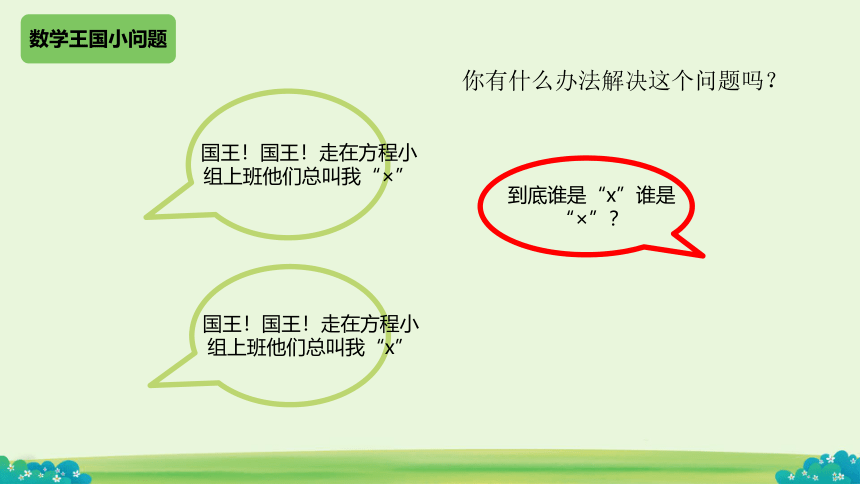 数学王国小问题

你有什么办法解决这个问题吗？

国王！国王！走在方程小组上班他们总叫我“×”

到底谁是“x”谁是“×”？

国王！国王！走在方程小组上班他们总叫我“x”